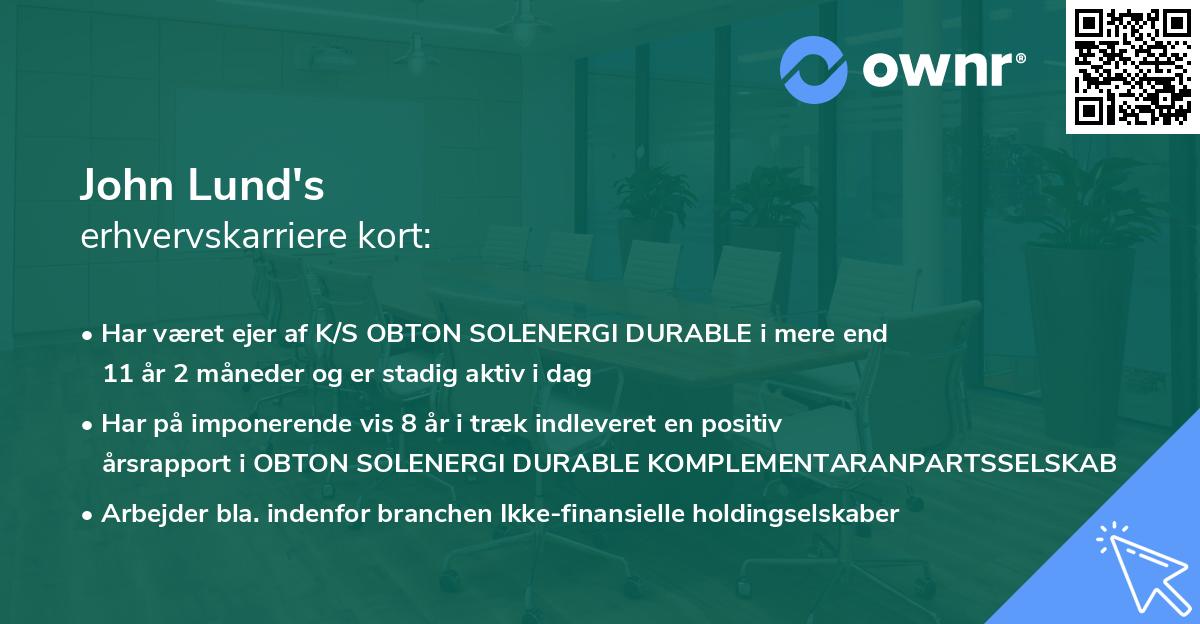 ownr®

John Lund's
erhvervskarriere kort:

• Har været ejer af K/S OBTON SOLENERGI DURABLE i mere end 11 år 2 måneder og er stadig aktiv i dag
• Har på imponerende vis 8 år i træk indleveret en positiv årsrapport i OBTON SOLENERGI DURABLE KOMPLEMENTARANPARTSSELSKAB
• Arbejder bla. indenfor branchen Ikke-finansielle holdingselskaber